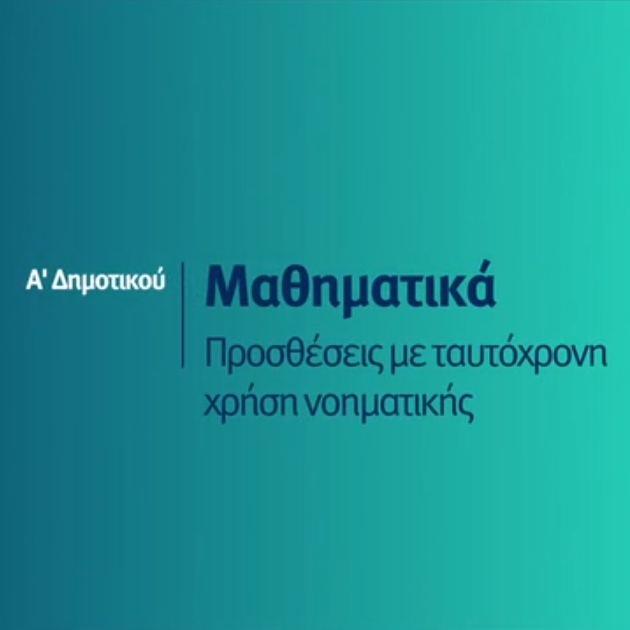 Α' Δημοτικού

Μαθηματικά

Προσθέσεις με ταυτόχρονη χρήση νοηματικής